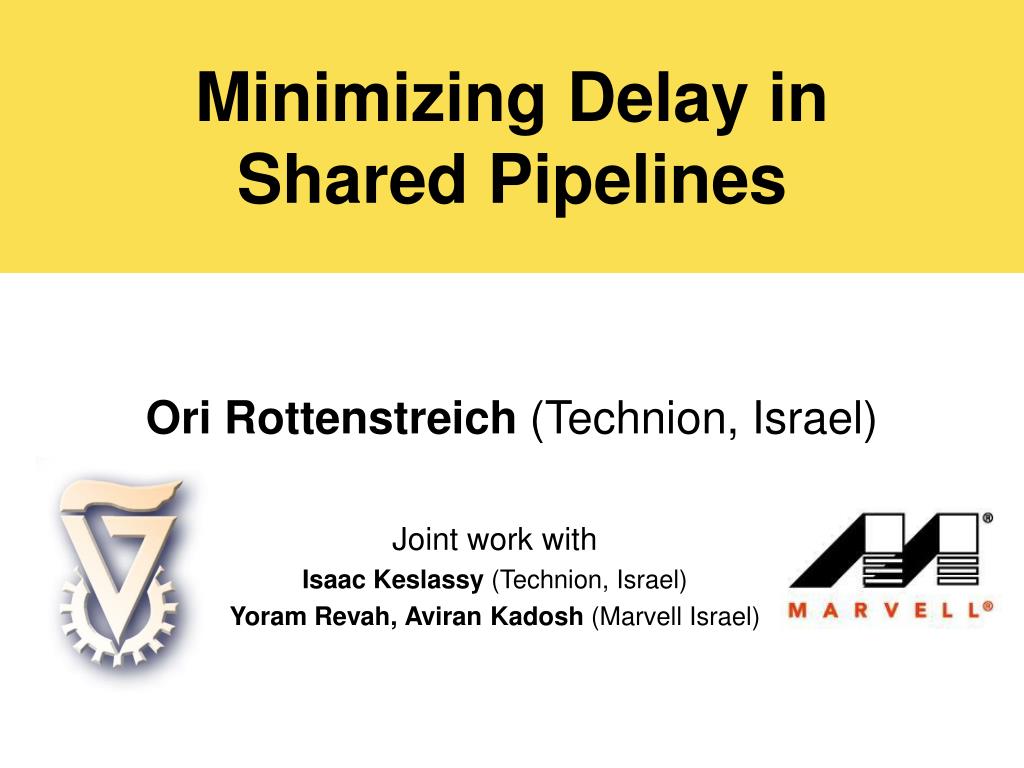 Minimizing Delay in Shared Pipelines

Ori Rottenstreich (Technion, Israel)

Joint work with
Isaac Keslassy (Technion, Israel)
Yoram Revah, Aviran Kadosh (Marvell Israel)

MARVELL®